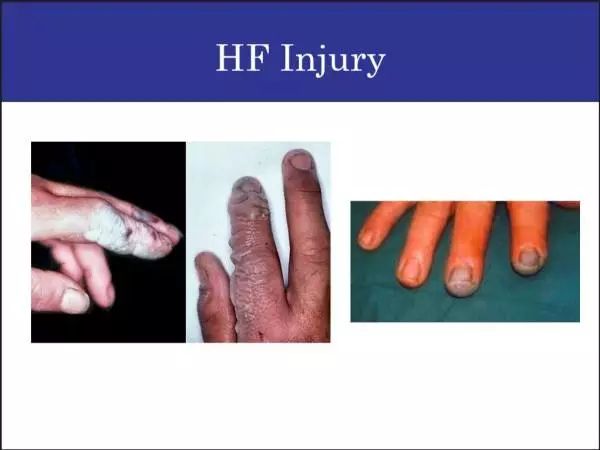 HF Injury